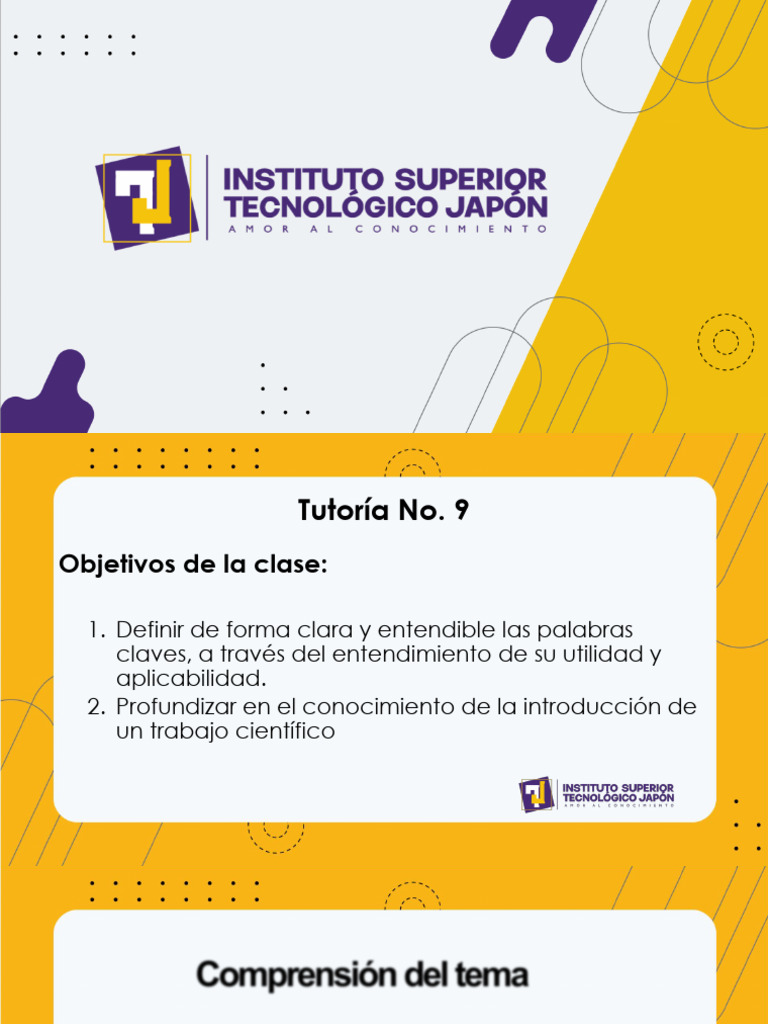 INSTITUTO SUPERIOR TECNOLÓGICO JAPÓN
AMOR AL CONOCIMIENTO

Tutoría No. 9

Objetivos de la clase:

1. Definir de forma clara y entendible las palabras claves, a través del entendimiento de su utilidad y aplicabilidad.
2. Profundizar en el conocimiento de la introducción de un trabajo científico

INSTITUTO SUPERIOR TECNOLÓGICO JAPÓN
AMOR AL CONOCIMIENTO

Comprensión del tema